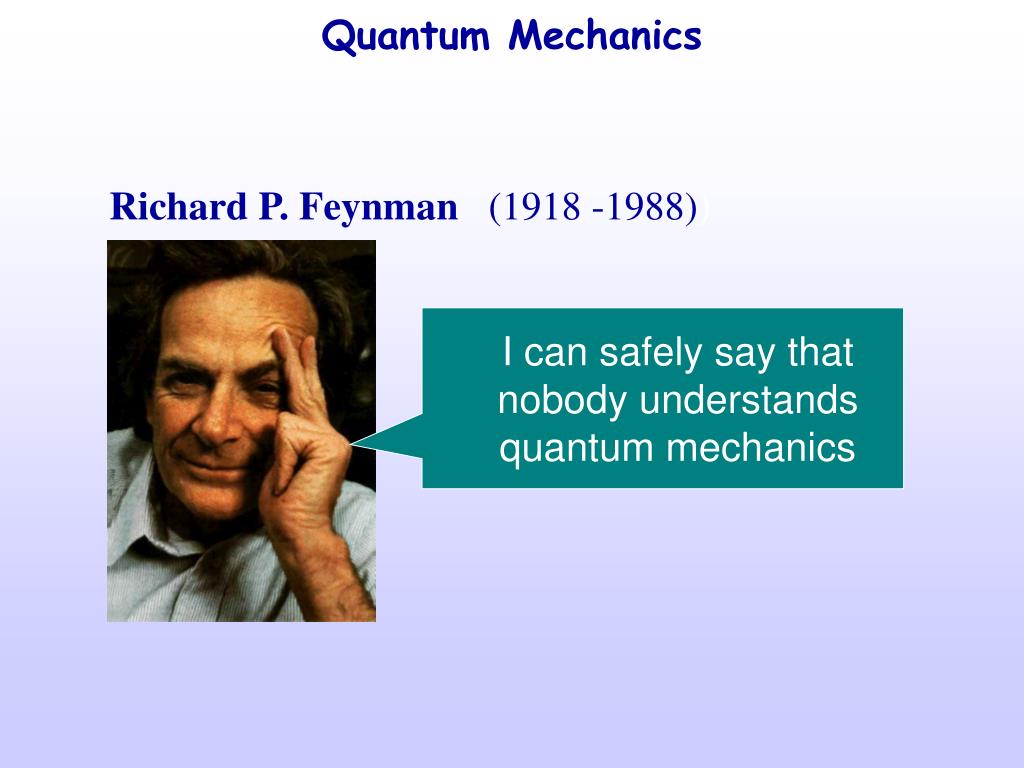 Quantum Mechanics

Richard P. Feynman (1918 -1988)

I can safely say that nobody understands quantum mechanics